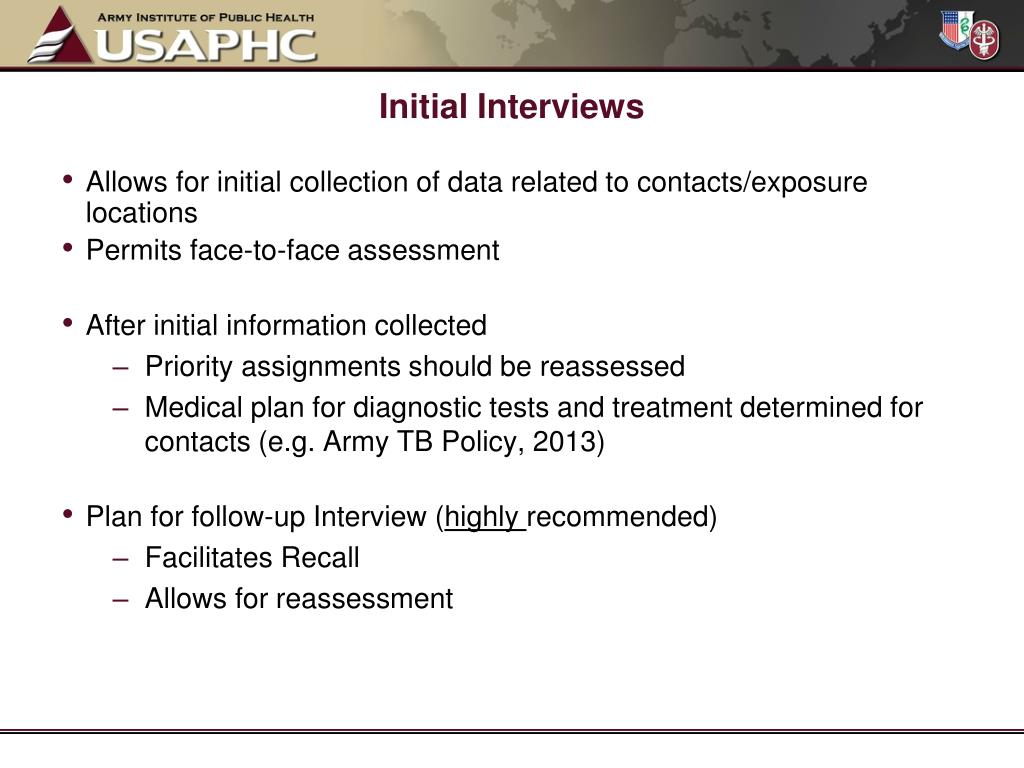 ARMY INSTITUTE OF PUBLIC HEALTH
USAPHC

Initial Interviews

• Allows for initial collection of data related to contacts/exposure locations
• Permits face-to-face assessment

• After initial information collected
– Priority assignments should be reassessed
– Medical plan for diagnostic tests and treatment determined for contacts (e.g. Army TB Policy, 2013)

• Plan for follow-up Interview (highly recommended)
– Facilitates Recall
– Allows for reassessment